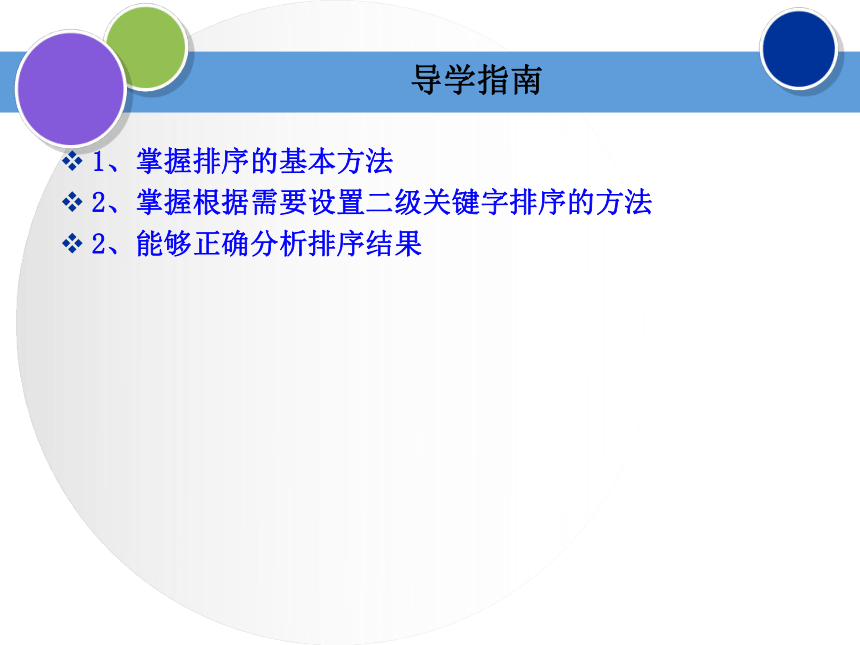 导学指南

❖ 1、掌握排序的基本方法
❖ 2、掌握根据需要设置二级关键字排序的方法
❖ 2、能够正确分析排序结果